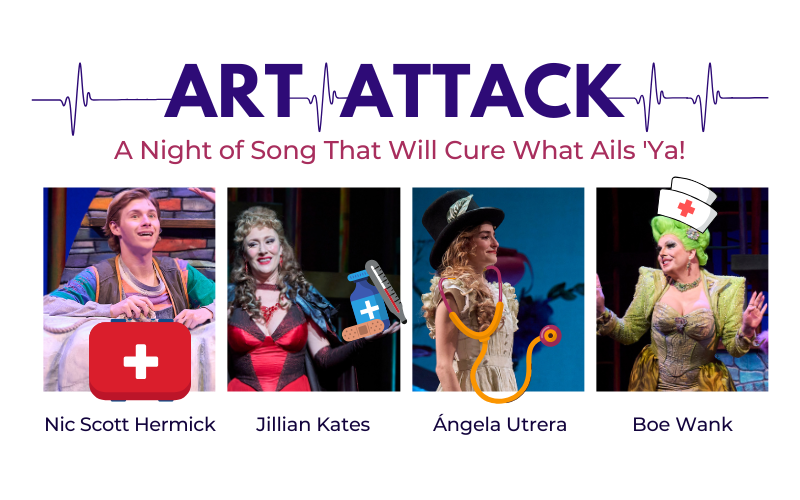 ART ATTACK

A Night of Song That Will Cure What Ails 'Ya!

Nic Scott Hermick

Jillian Kates

Ángela Utrera

Boe Wank